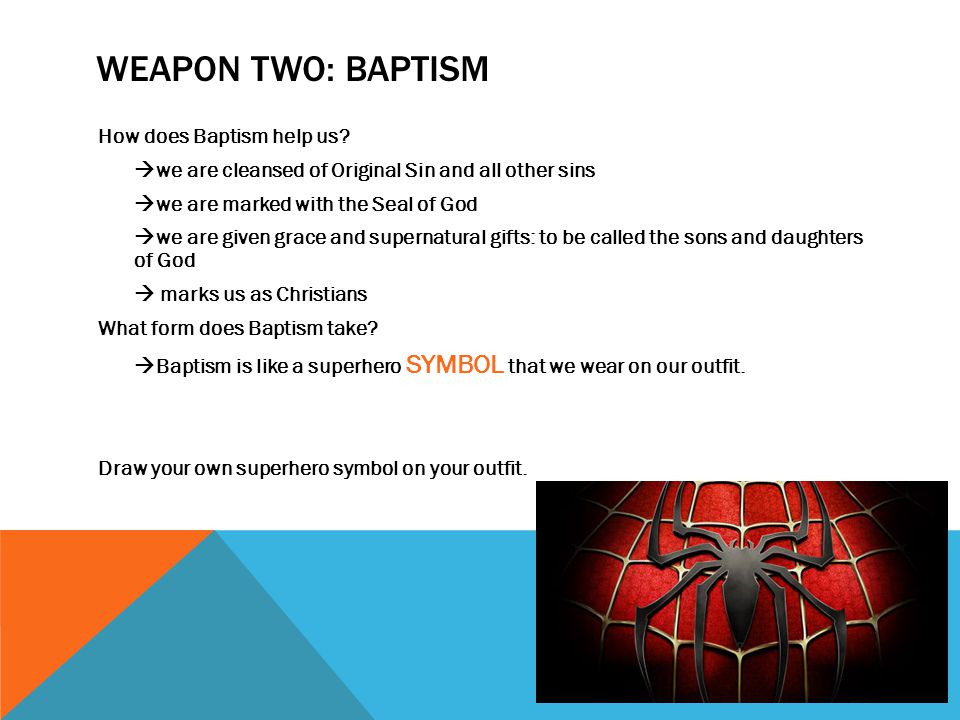 WEAPON TWO: BAPTISM

How does Baptism help us?

→we are cleansed of Original Sin and all other sins

→we are marked with the Seal of God

→we are given grace and supernatural gifts: to be called the sons and daughters of God

→ marks us as Christians

What form does Baptism take?

→Baptism is like a superhero SYMBOL that we wear on our outfit.

Draw your own superhero symbol on your outfit.